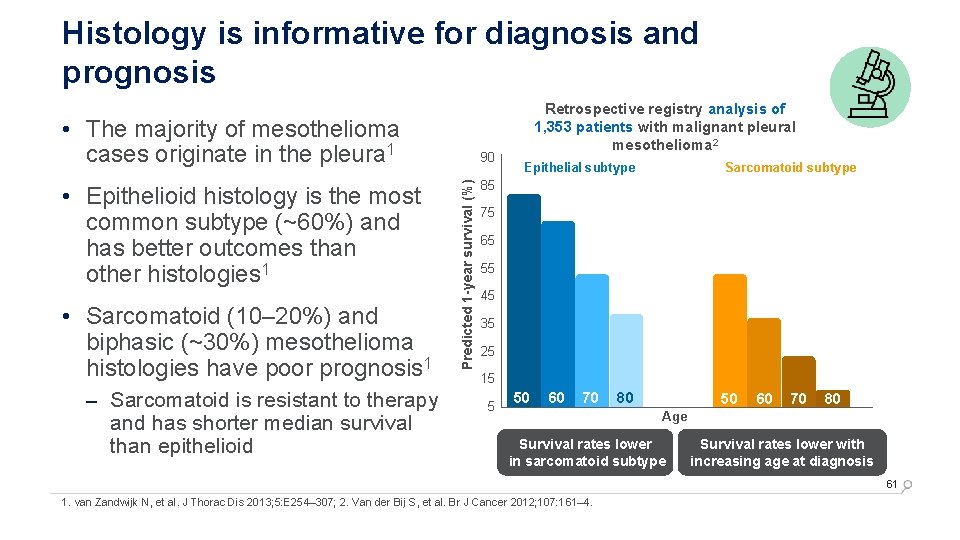 Histology is informative for diagnosis and prognosis

• The majority of mesothelioma cases originate in the pleura$^1$

• Epithelioid histology is the most common subtype (~60%) and has better outcomes than other histologies$^1$

• Sarcomatoid (10–20%) and biphasic (~30%) mesothelioma histologies have poor prognosis$^1$

– Sarcomatoid is resistant to therapy and has shorter median survival than epithelioid

Retrospective registry analysis of 1,353 patients with malignant pleural mesothelioma$^2$

Epithelial subtype

Sarcomatoid subtype

Predicted 1-year survival (%)

90
85
75
65
55
45
35
25
15
5

50 60 70 80

50 60 70 80

Age

Survival rates lower in sarcomatoid subtype

Survival rates lower with increasing age at diagnosis

61

1. van Zandwijk N, et al. J Thorac Dis 2013;5:E254–307; 2. Van der Bij S, et al. Br J Cancer 2012;107:161–4.